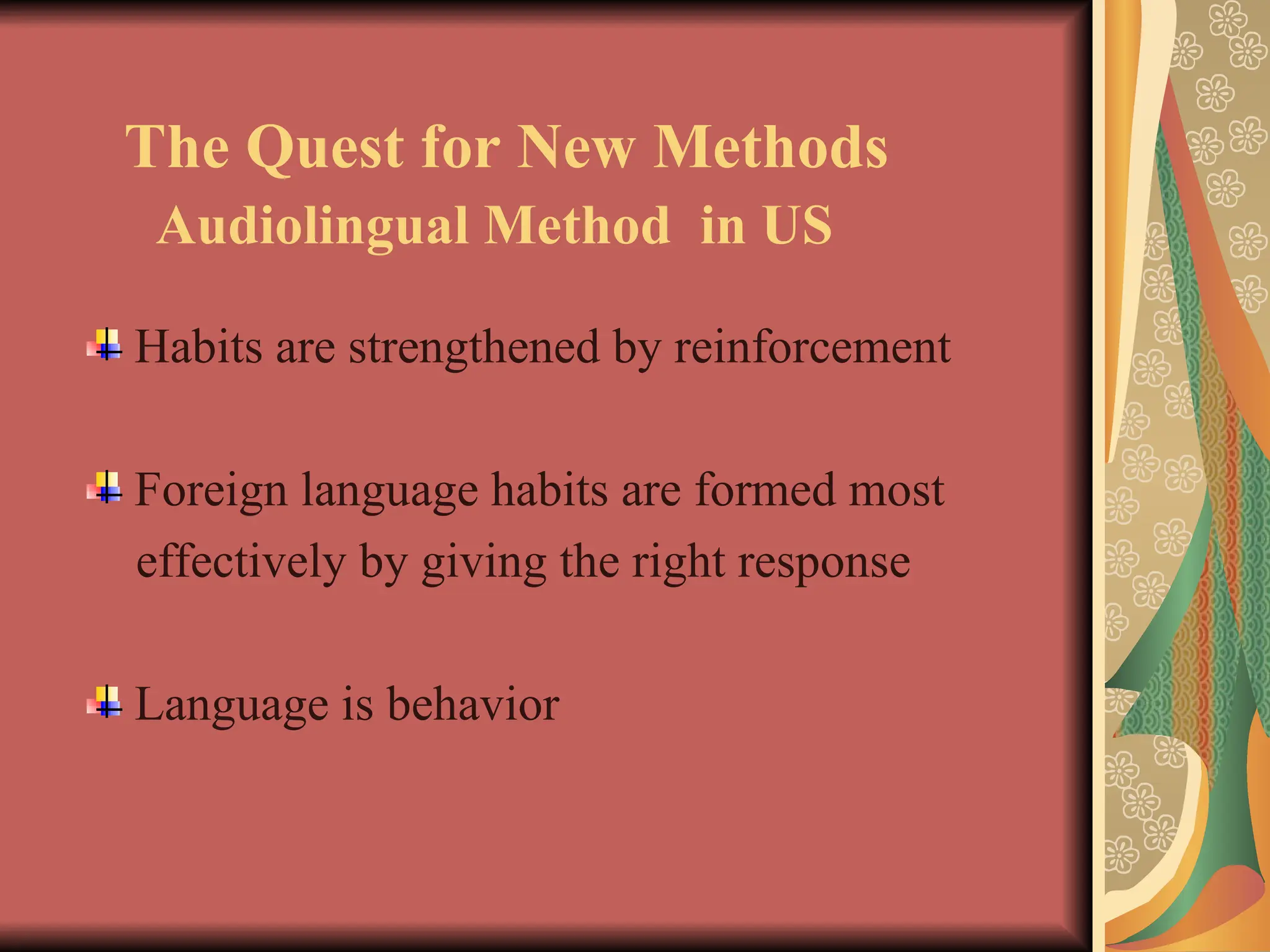 The Quest for New Methods
Audiolingual Method in US

Habits are strengthened by reinforcement

Foreign language habits are formed most effectively by giving the right response

Language is behavior